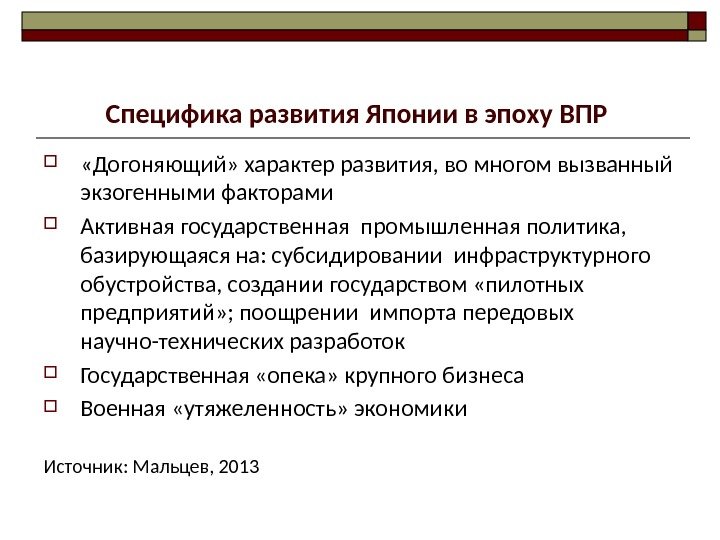 Специфика развития Японии в эпоху ВПР

«Догоняющий» характер развития, во многом вызванный экзогенными факторами

Активная государственная промышленная политика, базирующаяся на: субсидировании инфраструктурного обустройства, создании государством «пилотных предприятий»; поощрении импорта передовых научно-технических разработок

Государственная «опека» крупного бизнеса

Военная «утяжеленность» экономики

Источник: Мальцев, 2013